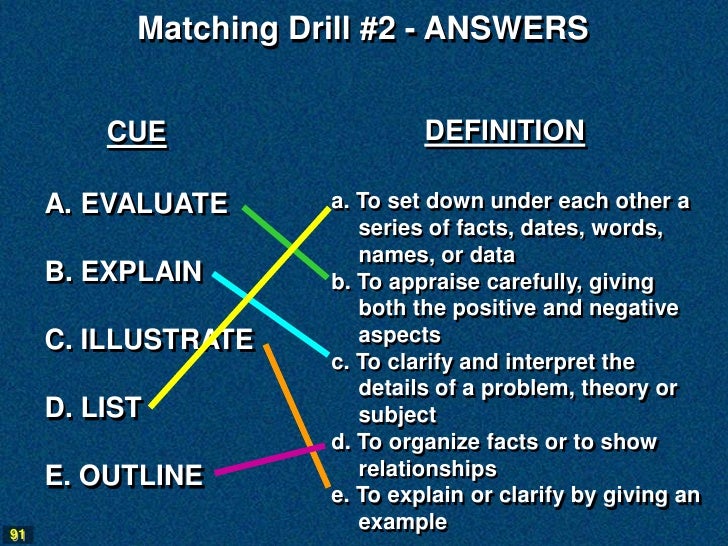 Matching Drill #2 - ANSWERS

CUE

A. EVALUATE

B. EXPLAIN

C. ILLUSTRATE

D. LIST

E. OUTLINE

DEFINITION

a. To set down under each other a series of facts, dates, words, names, or data

b. To appraise carefully, giving both the positive and negative aspects

c. To clarify and interpret the details of a problem, theory or subject

d. To organize facts or to show relationships

e. To explain or clarify by giving an example

91